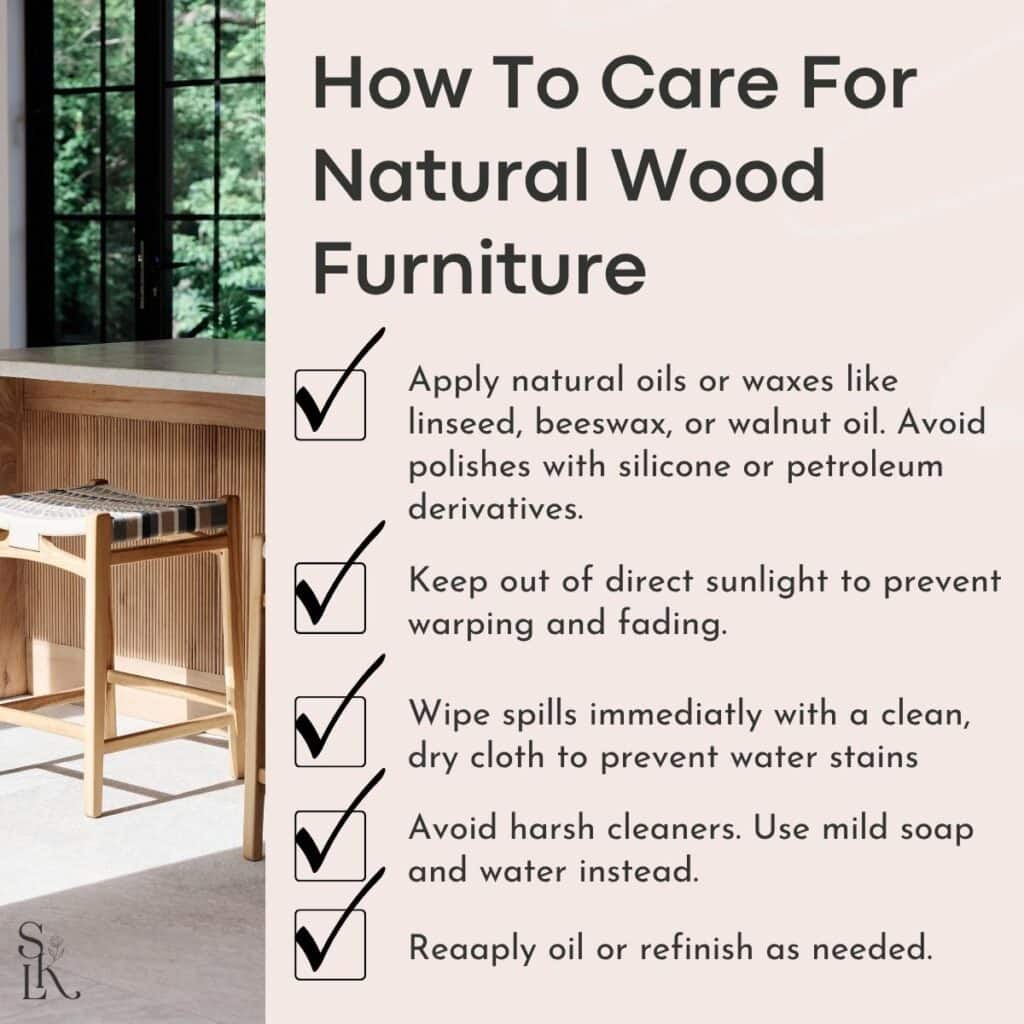 How To Care For Natural Wood Furniture

Apply natural oils or waxes like linseed, beeswax, or walnut oil. Avoid polishes with silicone or petroleum derivatives.

Keep out of direct sunlight to prevent warping and fading.

Wipe spills immediatly with a clean, dry cloth to prevent water stains

Avoid harsh cleaners. Use mild soap and water instead.

Reaaply oil or refinish as needed.

SLK